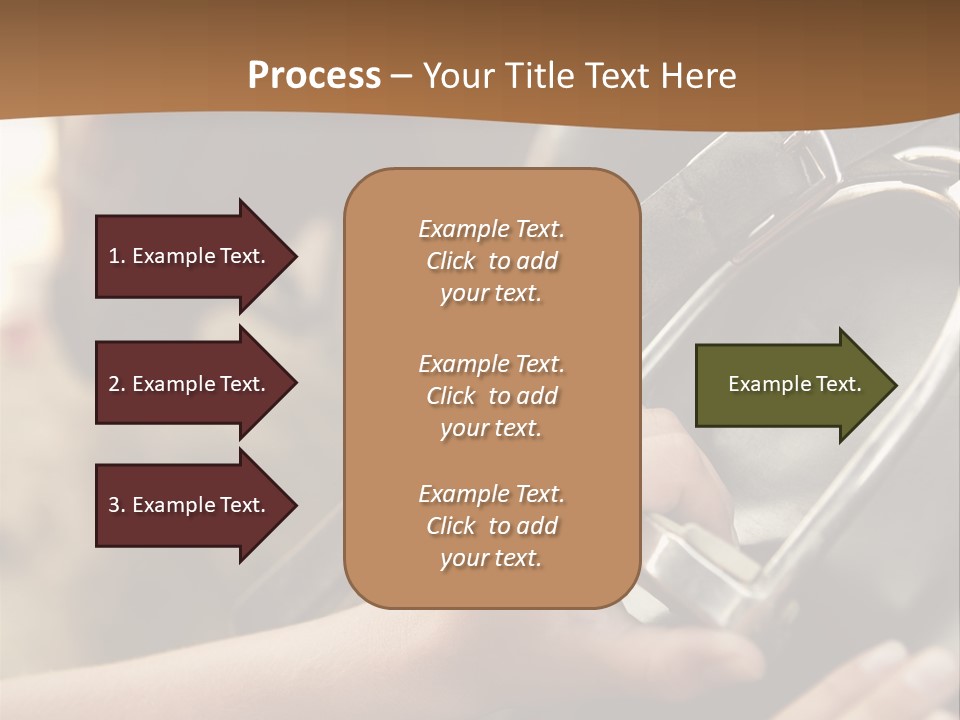 Process – Your Title Text Here

1. Example Text.

2. Example Text.

3. Example Text.

Example Text. Click to add your text.

Example Text. Click to add your text.

Example Text. Click to add your text.

Example Text.